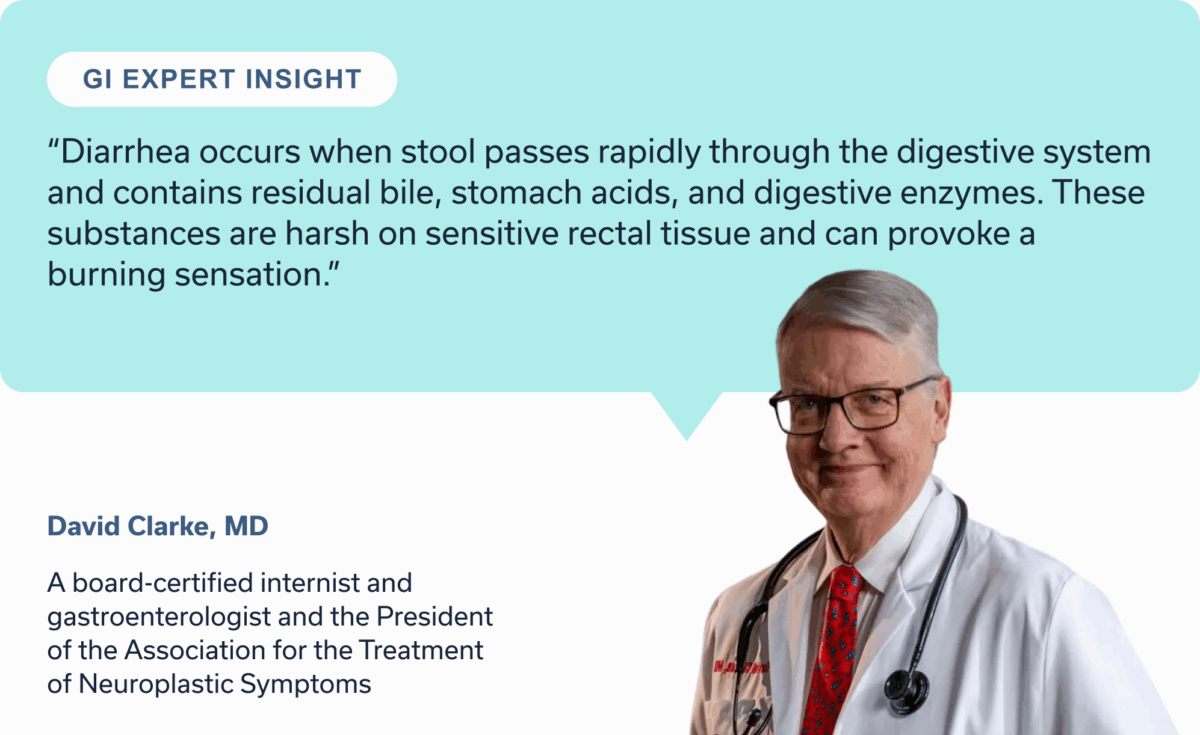 GI EXPERT INSIGHT

“Diarrhea occurs when stool passes rapidly through the digestive system and contains residual bile, stomach acids, and digestive enzymes. These substances are harsh on sensitive rectal tissue and can provoke a burning sensation.”

David Clarke, MD

A board-certified internist and gastroenterologist and the President of the Association for the Treatment of Neuroplastic Symptoms